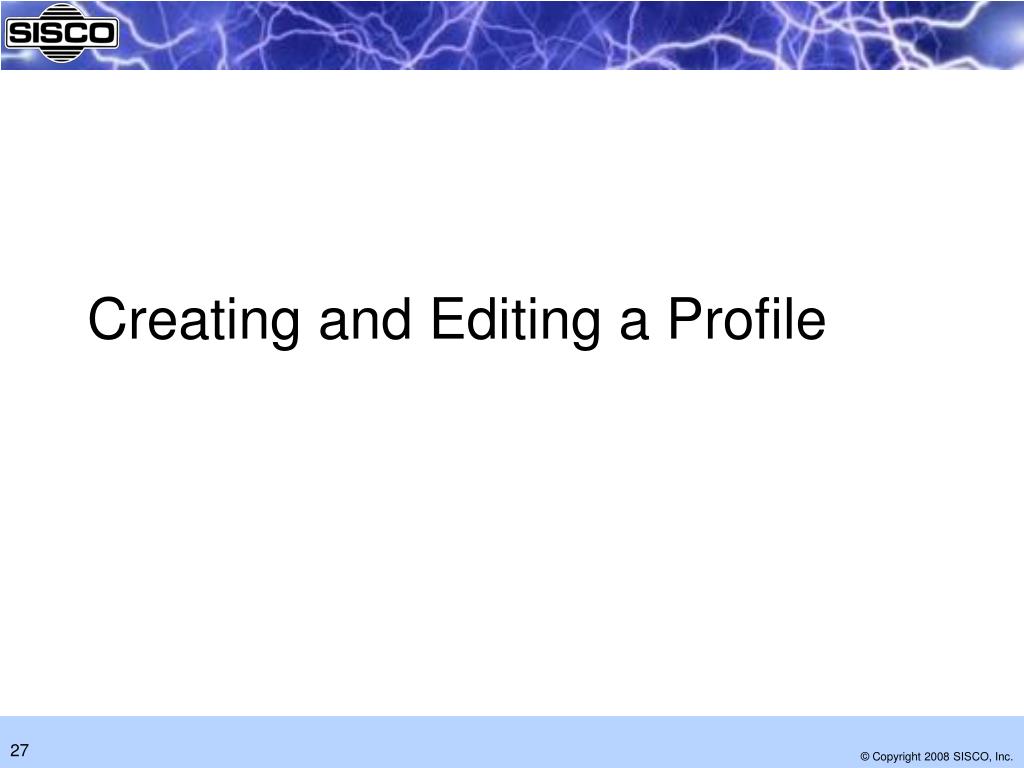 SISCO

Creating and Editing a Profile

27

© Copyright 2008 SISCO, Inc.